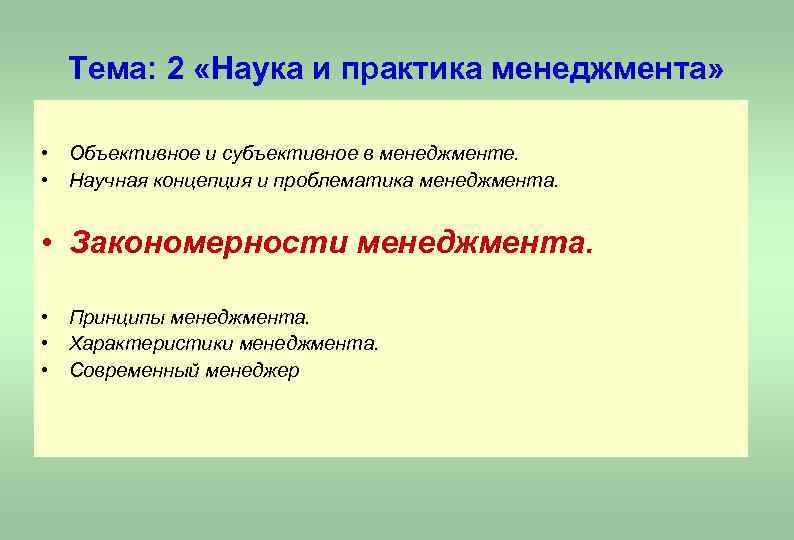 Тема: 2 «Наука и практика менеджмента»

• Объективное и субъективное в менеджменте.
• Научная концепция и проблематика менеджмента.

• Закономерности менеджмента.

• Принципы менеджмента.
• Характеристики менеджмента.
• Современный менеджер